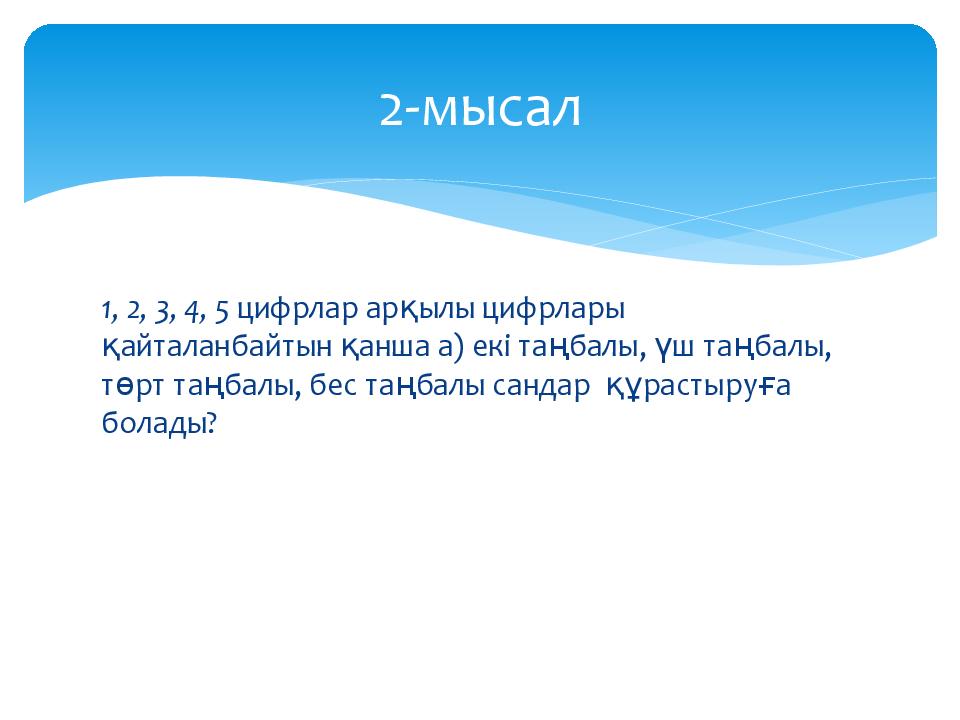 2-мысал

1, 2, 3, 4, 5 цифрлар арқылы цифрлары қайталанбайтын қанша а) екі таңбалы, үш таңбалы, төрт таңбалы, бес таңбалы сандар құрастыруға болады?